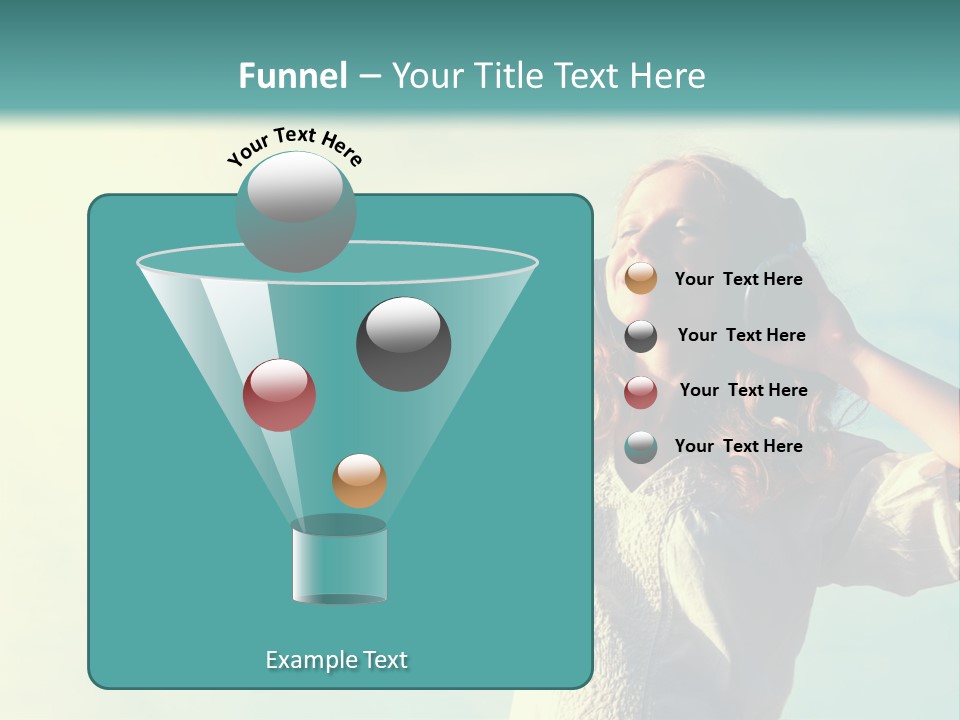 Funnel – Your Title Text Here

Your Text Here

Your Text Here

Your Text Here

Your Text Here

Your Text Here

Example Text